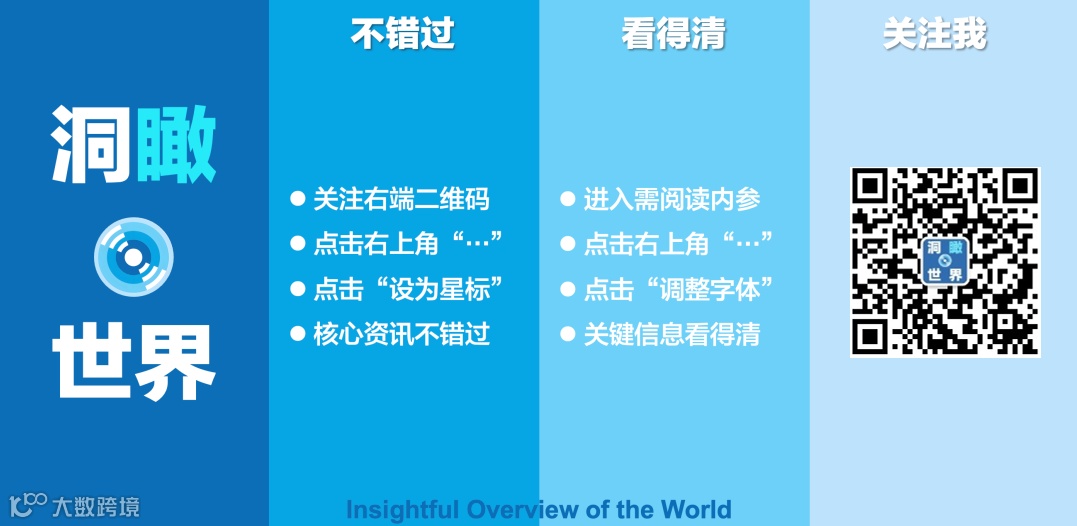 洞瞰

世界

不错过

● 关注右端二维码
● 点击右上角“…”
● 点击“设为星标”
● 核心资讯不错过

看得清

● 进入需阅读内参
● 点击右上角“…”
● 点击“调整字体”
● 关键信息看得清

关注我

洞瞰
世界

大数跨境

Insightful Overview of the World